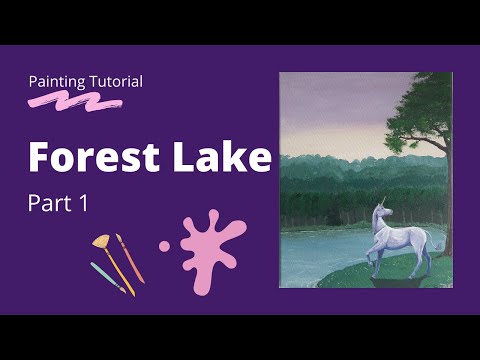 Painting Tutorial

Forest Lake

Part 1